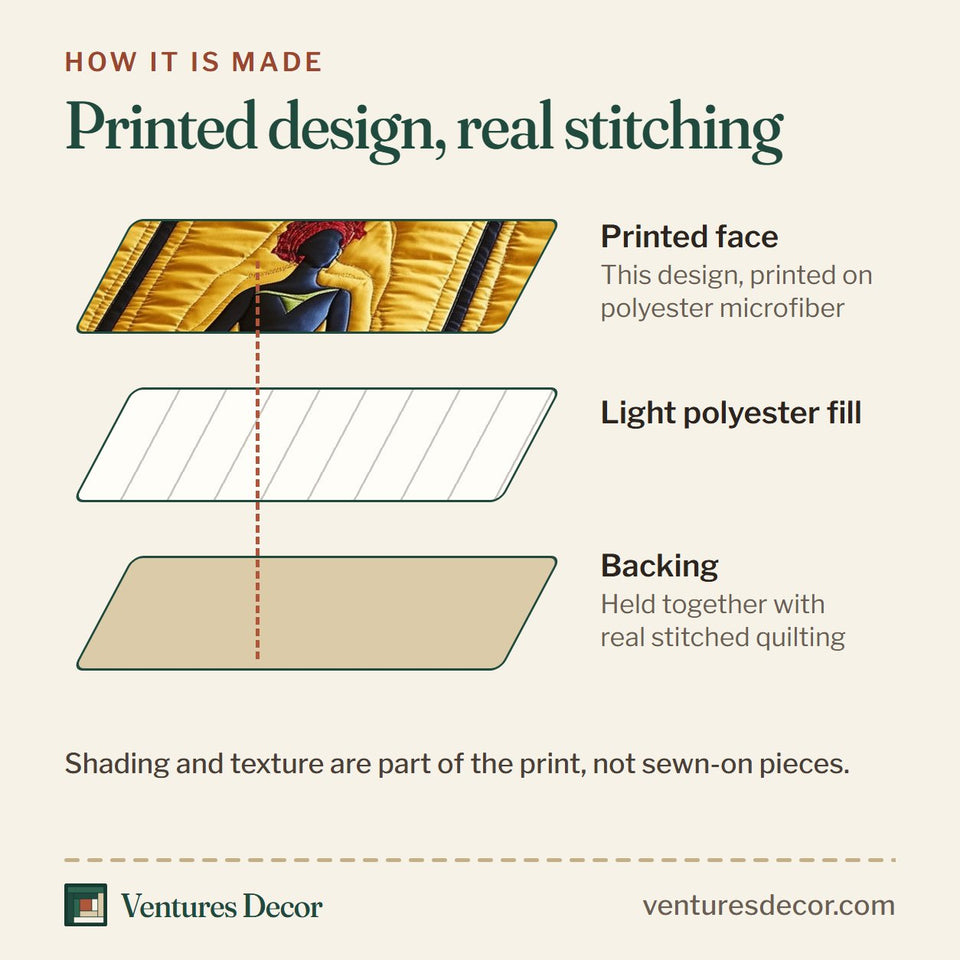 HOW IT IS MADE

Printed design, real stitching

Printed face
This design, printed on polyester microfiber

Light polyester fill

Backing
Held together with real stitched quilting

Shading and texture are part of the print, not sewn-on pieces.

Ventures Decor

venturesdecor.com